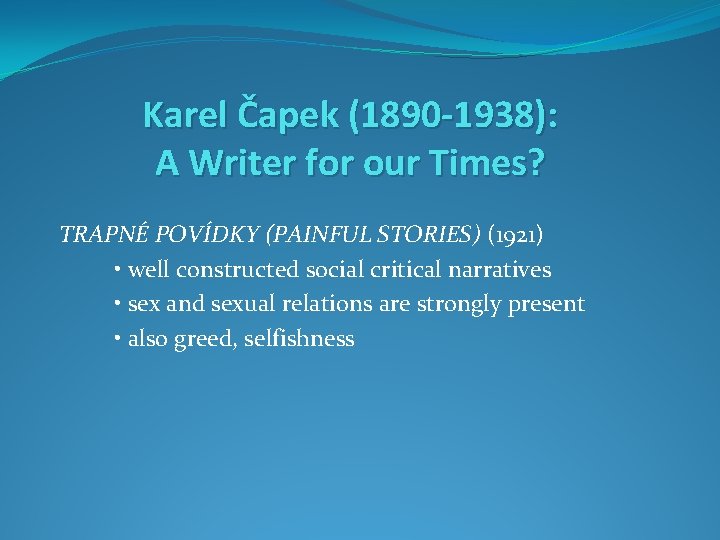 Karel Čapek (1890-1938):
A Writer for our Times?

TRAPNÉ POVÍDKY (PAINFUL STORIES) (1921)

• well constructed social critical narratives
• sex and sexual relations are strongly present
• also greed, selfishness